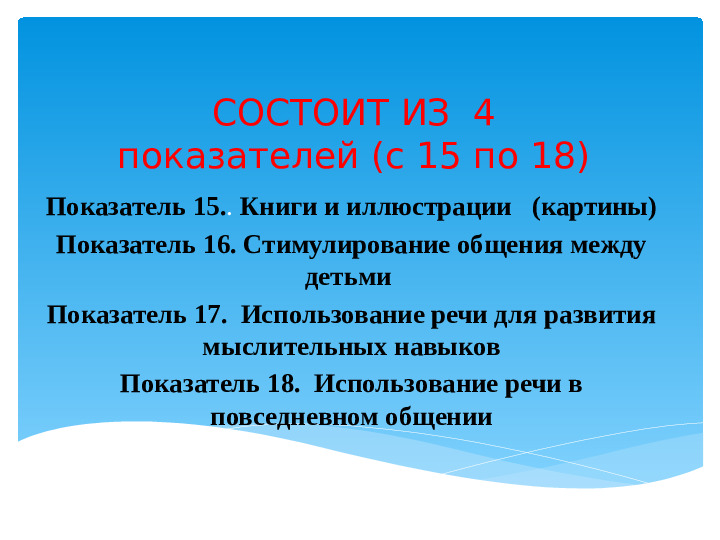 СОСТОИТ ИЗ 4 показателей (с 15 по 18)

Показатель 15.. Книги и иллюстрации (картины)

Показатель 16. Стимулирование общения между детьми

Показатель 17. Использование речи для развития мыслительных навыков

Показатель 18. Использование речи в повседневном общении